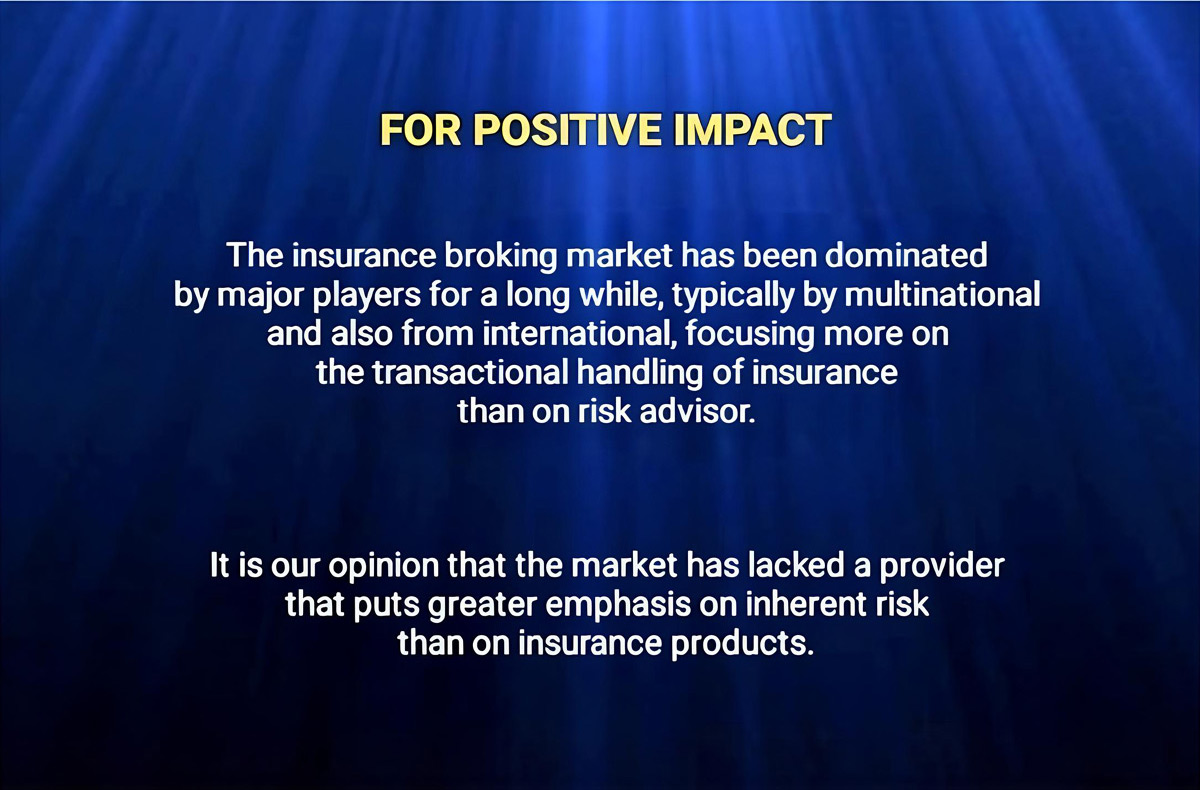 FOR POSITIVE IMPACT

The insurance broking market has been dominated by major players for a long while, typically by multinational and also from international, focusing more on the transactional handling of insurance than on risk advisor.

It is our opinion that the market has lacked a provider that puts greater emphasis on inherent risk than on insurance products.